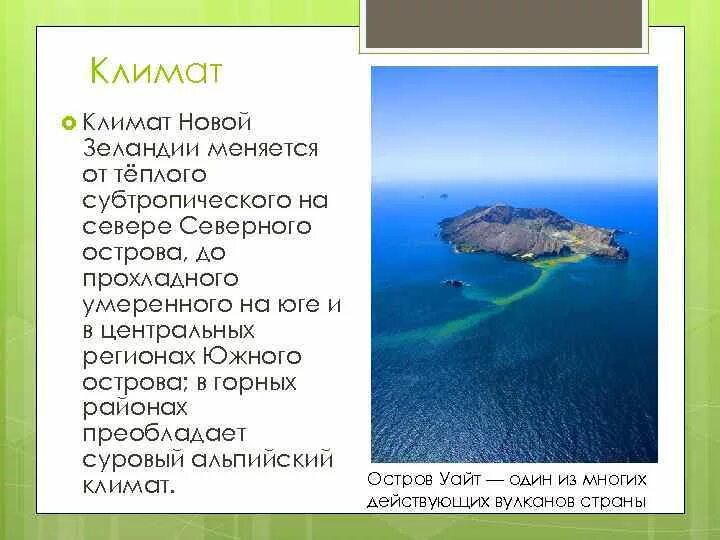 Климат

Климат Новой Зеландии меняется от тёплого субтропического на севере Северного острова, до прохладного умеренного на юге и в центральных регионах Южного острова; в горных районах преобладает суровый альпийский климат.

Остров Уайт — один из многих действующих вулканов страны